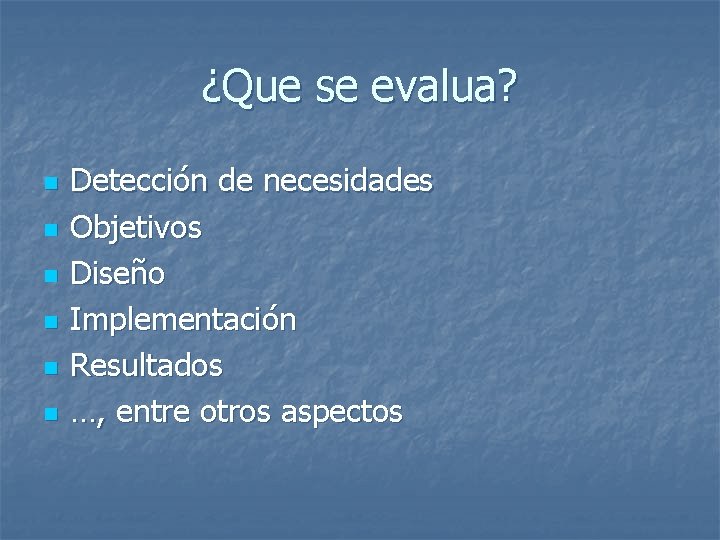 ¿Que se evalua?

- Detección de necesidades
- Objetivos
- Diseño
- Implementación
- Resultados
- …, entre otros aspectos